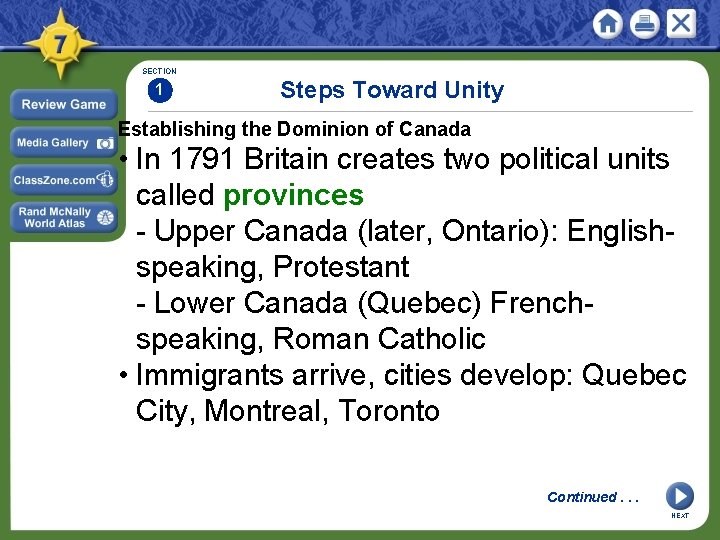 7

Review Game

Media Gallery

ClassZone.com

Rand McNally World Atlas

SECTION 1

Steps Toward Unity

Establishing the Dominion of Canada

• In 1791 Britain creates two political units called provinces
- Upper Canada (later, Ontario): English-speaking, Protestant
- Lower Canada (Quebec) French-speaking, Roman Catholic

• Immigrants arrive, cities develop: Quebec City, Montreal, Toronto

Continued . . .

NEXT